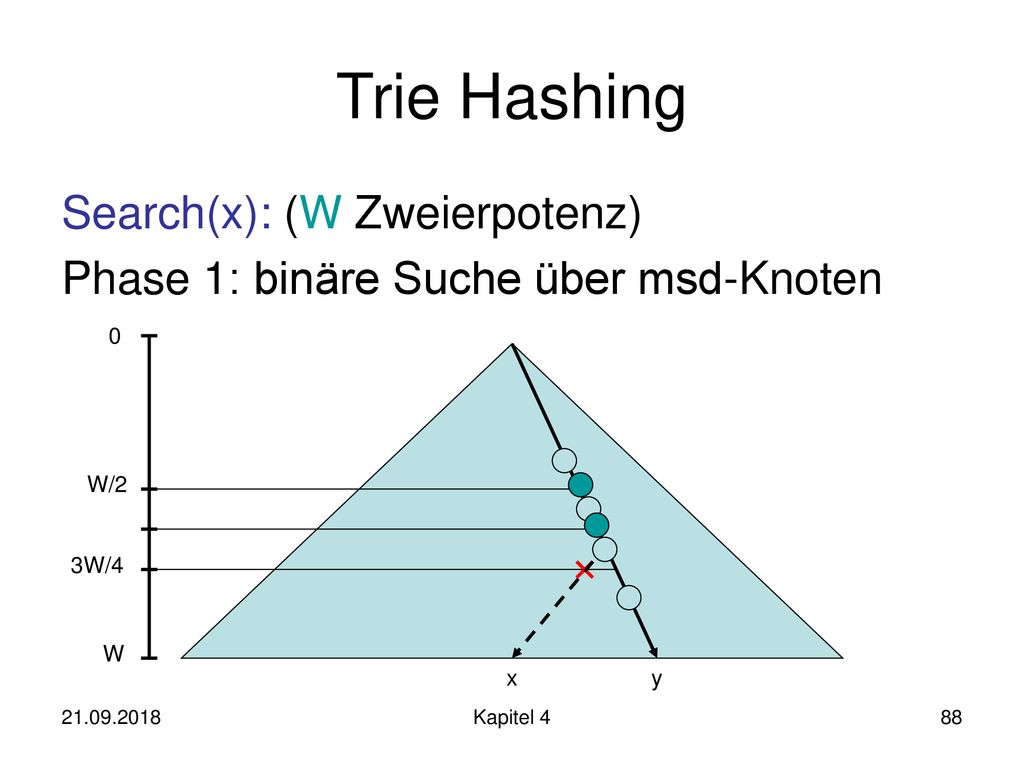 Trie Hashing

Search(x): (W Zweierpotenz)

Phase 1: binäre Suche über msd-Knoten

0

W/2

3W/4

W

x

y

21.09.2018

Kapitel 4

88